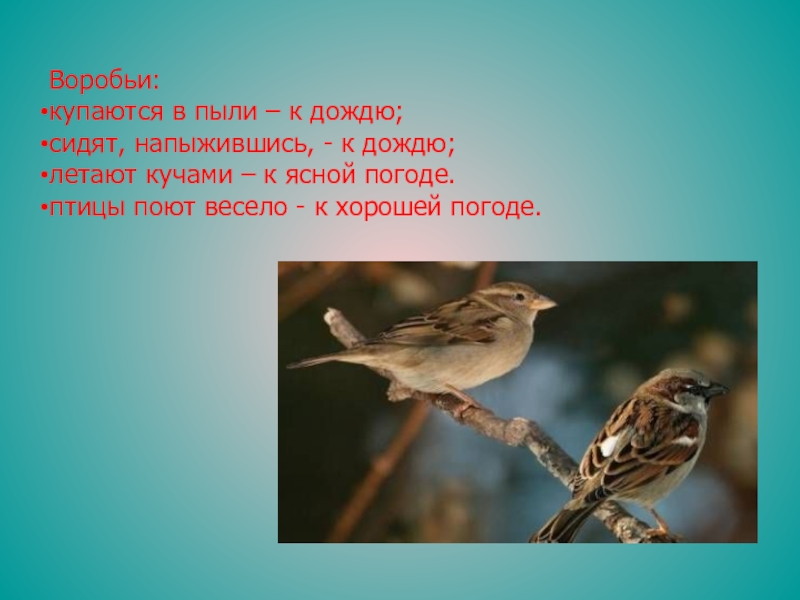 Воробьи:
•купаются в пыли – к дождю;
•сидят, напыжившись, - к дождю;
•летают кучами – к ясной погоде.
•птицы поют весело - к хорошей погоде.